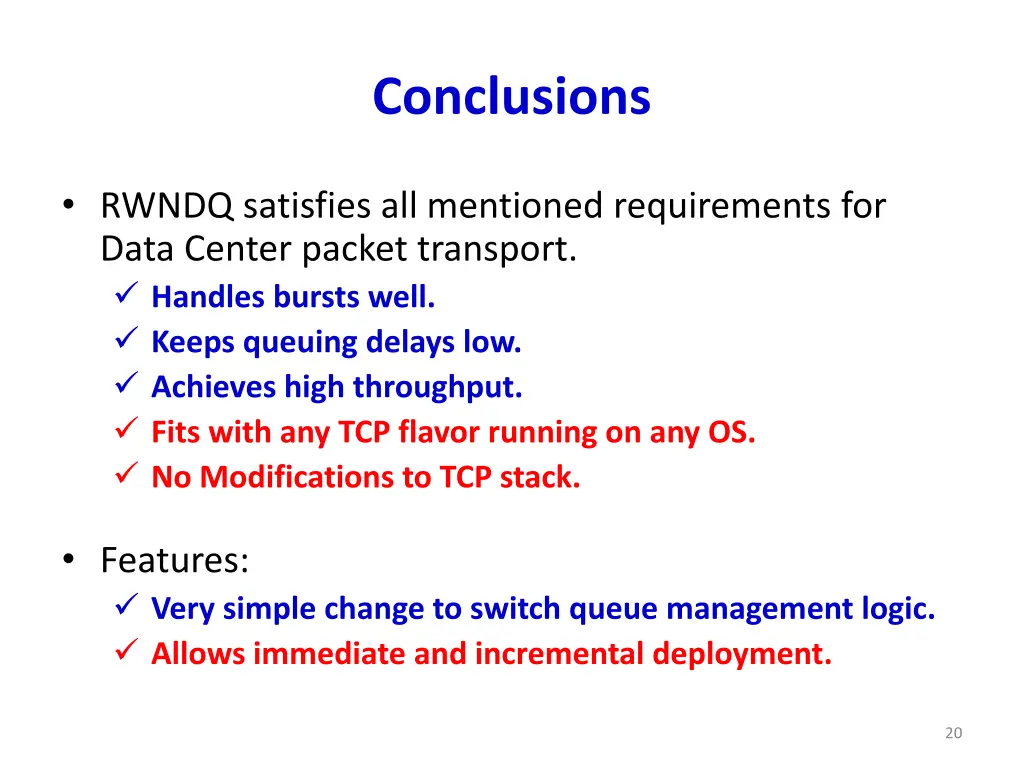 Conclusions

• RWNDQ satisfies all mentioned requirements for Data Center packet transport.
✓ Handles bursts well.
✓ Keeps queuing delays low.
✓ Achieves high throughput.
✓ Fits with any TCP flavor running on any OS.
✓ No Modifications to TCP stack.

• Features:
✓ Very simple change to switch queue management logic.
✓ Allows immediate and incremental deployment.

20